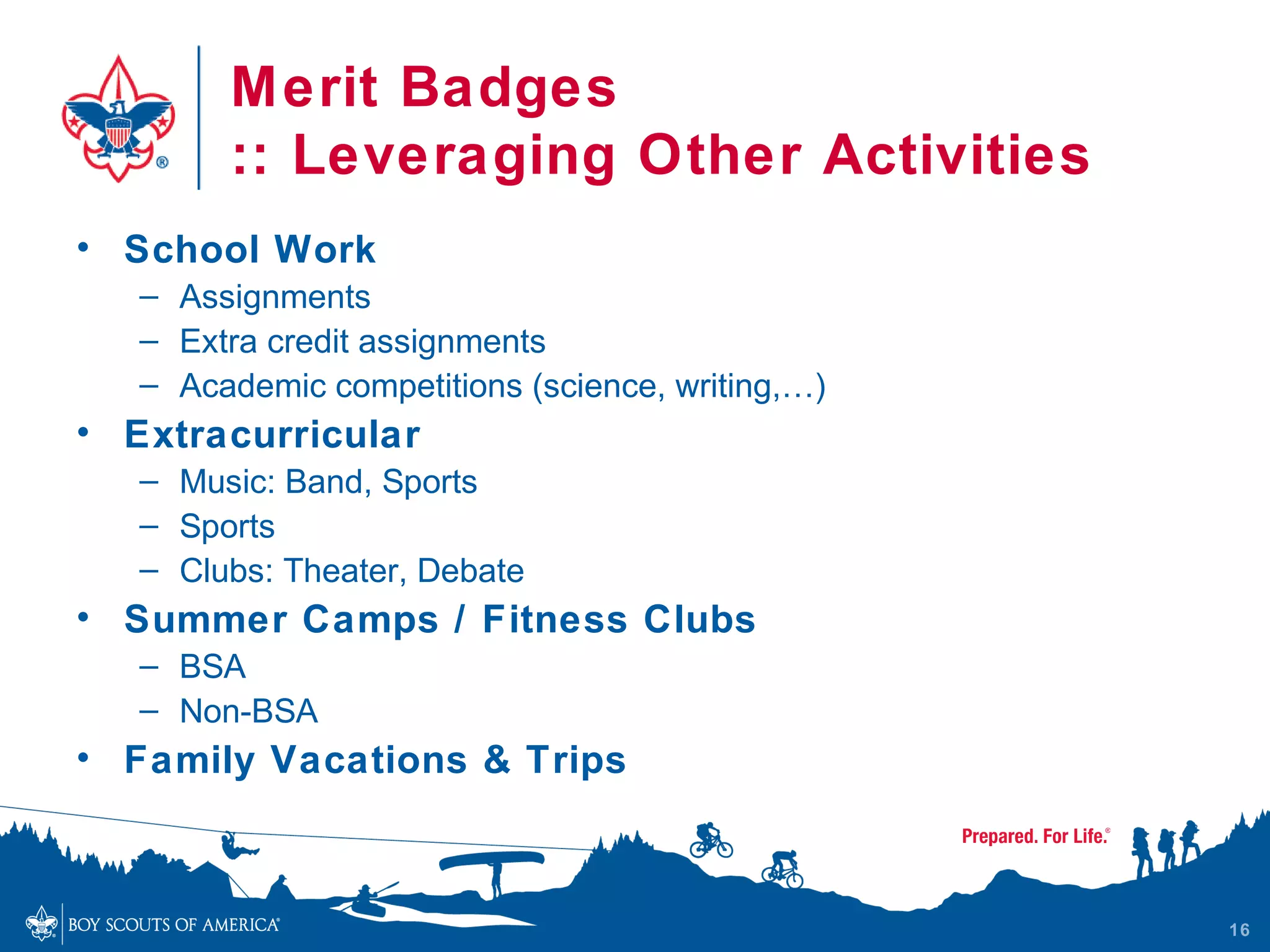 Merit Badges
:: Leveraging Other Activities

• School Work
– Assignments
– Extra credit assignments
– Academic competitions (science, writing,…)
• Extracurricular
– Music: Band, Sports
– Sports
– Clubs: Theater, Debate
• Summer Camps / Fitness Clubs
– BSA
– Non-BSA
• Family Vacations & Trips

Prepared. For Life.®

BOY SCOUTS OF AMERICA®

16